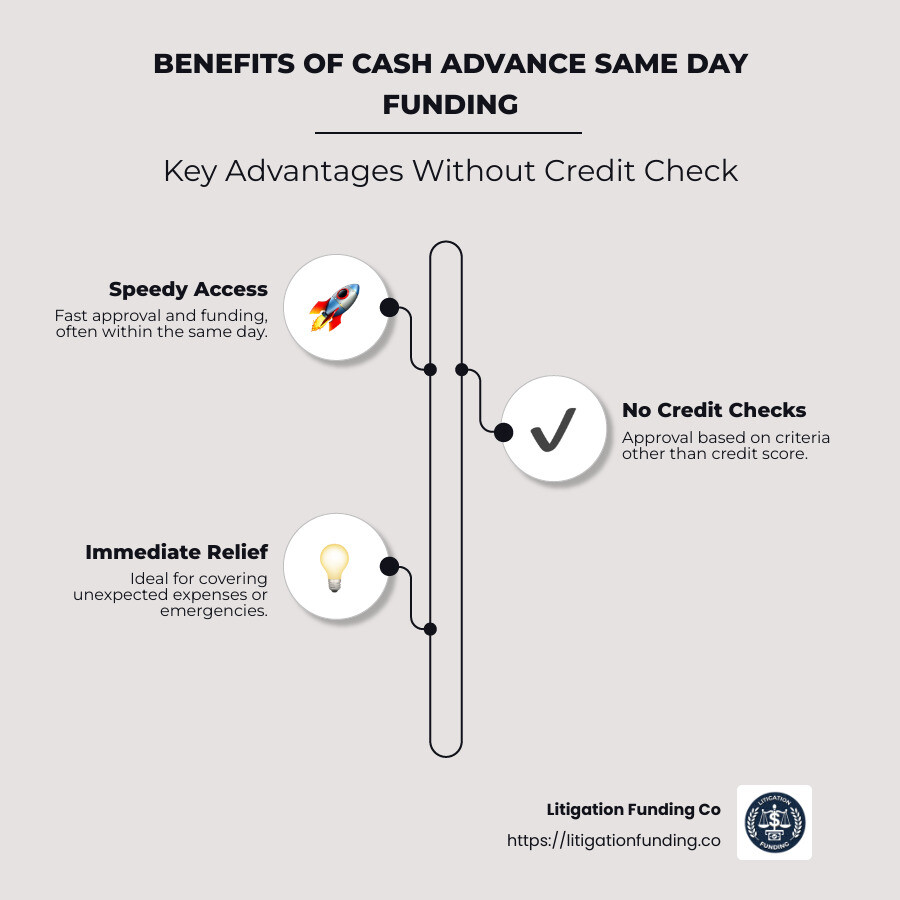 BENEFITS OF CASH ADVANCE SAME DAY FUNDING

Key Advantages Without Credit Check

Speedy Access
Fast approval and funding, often within the same day.

No Credit Checks
Approval based on criteria other than credit score.

Immediate Relief
Ideal for covering unexpected expenses or emergencies.

Litigation Funding Co
https://litigationfunding.co

LITIGATION FUNDING